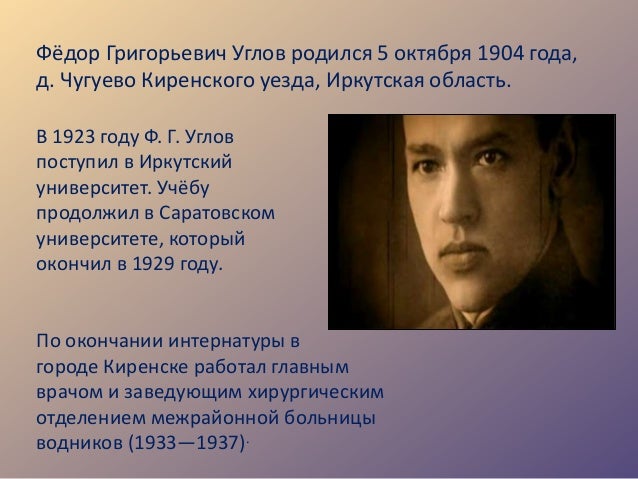 Фёдор Григорьевич Углов родился 5 октября 1904 года, д. Чугуево Киренского уезда, Иркутская область.

В 1923 году Ф. Г. Углов поступил в Иркутский университет. Учёбу продолжил в Саратовском университете, который окончил в 1929 году.

По окончании интернатуры в городе Киренске работал главным врачом и заведующим хирургическим отделением межрайонной больницы водников (1933—1937).